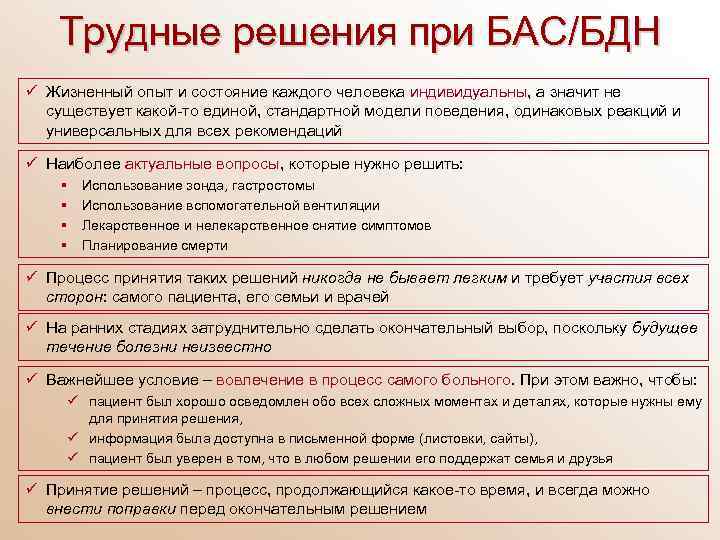 Трудные решения при БАС/БДН

✓ Жизненный опыт и состояние каждого человека индивидуальны, а значит не существует какой-то единой, стандартной модели поведения, одинаковых реакций и универсальных для всех рекомендаций

✓ Наиболее актуальные вопросы, которые нужно решить:
▪ Использование зонда, гастростомы
▪ Использование вспомогательной вентиляции
▪ Лекарственное и нелекарственное снятие симптомов
▪ Планирование смерти

✓ Процесс принятия таких решений никогда не бывает легким и требует участия всех сторон: самого пациента, его семьи и врачей

✓ На ранних стадиях затруднительно сделать окончательный выбор, поскольку будущее течение болезни неизвестно

✓ Важнейшее условие – вовлечение в процесс самого больного. При этом важно, чтобы:
✓ пациент был хорошо осведомлен обо всех сложных моментах и деталях, которые нужны ему для принятия решения,
✓ информация была доступна в письменной форме (листовки, сайты),
✓ пациент был уверен в том, что в любом решении его поддержат семья и друзья

✓ Принятие решений – процесс, продолжающийся какое-то время, и всегда можно внести поправки перед окончательным решением